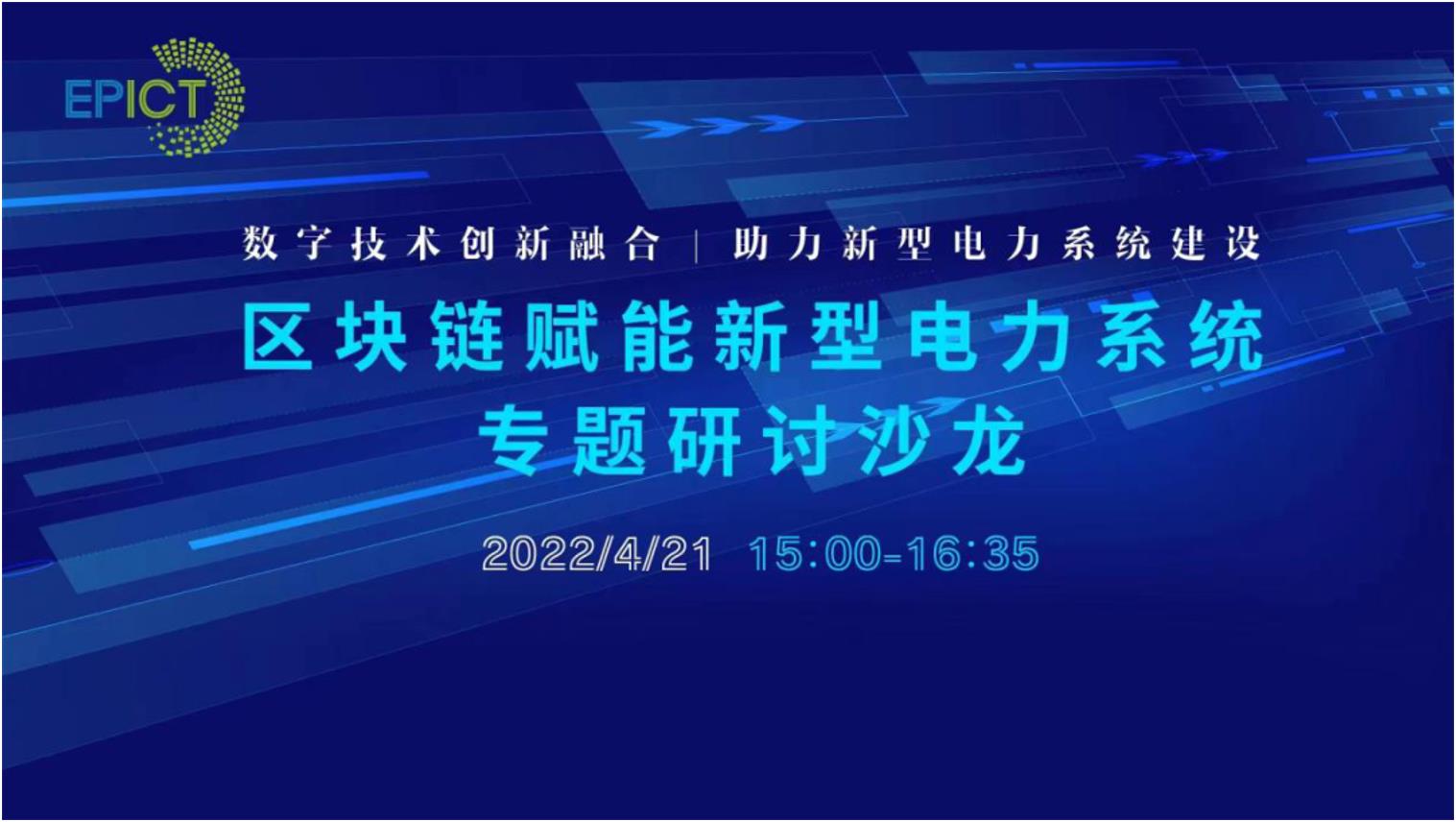 EPICT

数字技术创新融合 | 助力新型电力系统建设

区块链赋能新型电力系统
专题研讨沙龙

2022/4/21 15:00-16:35